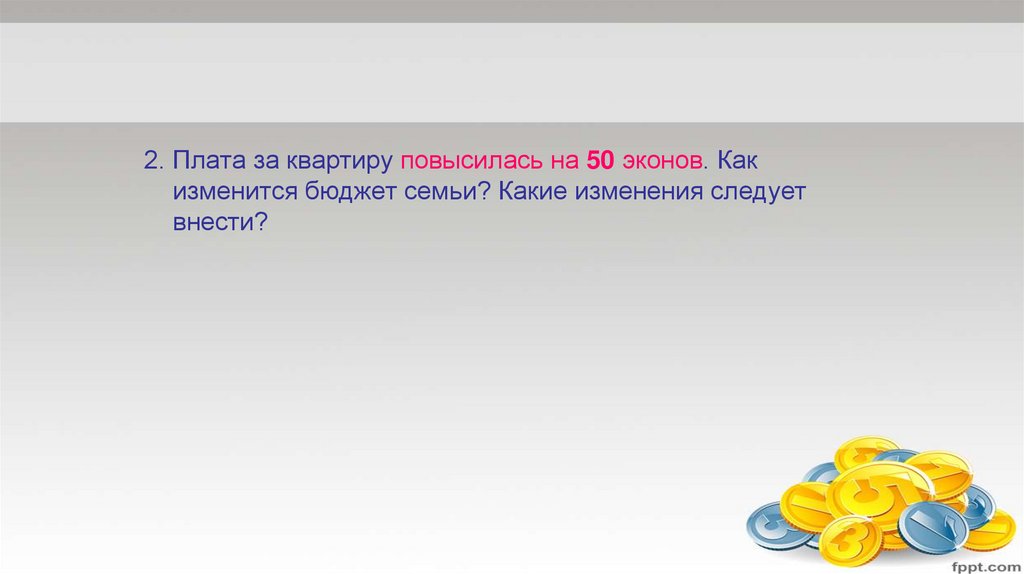 2. Плата за квартиру повысилась на 50 эконов. Как изменится бюджет семьи? Какие изменения следует внести?

fppt.com